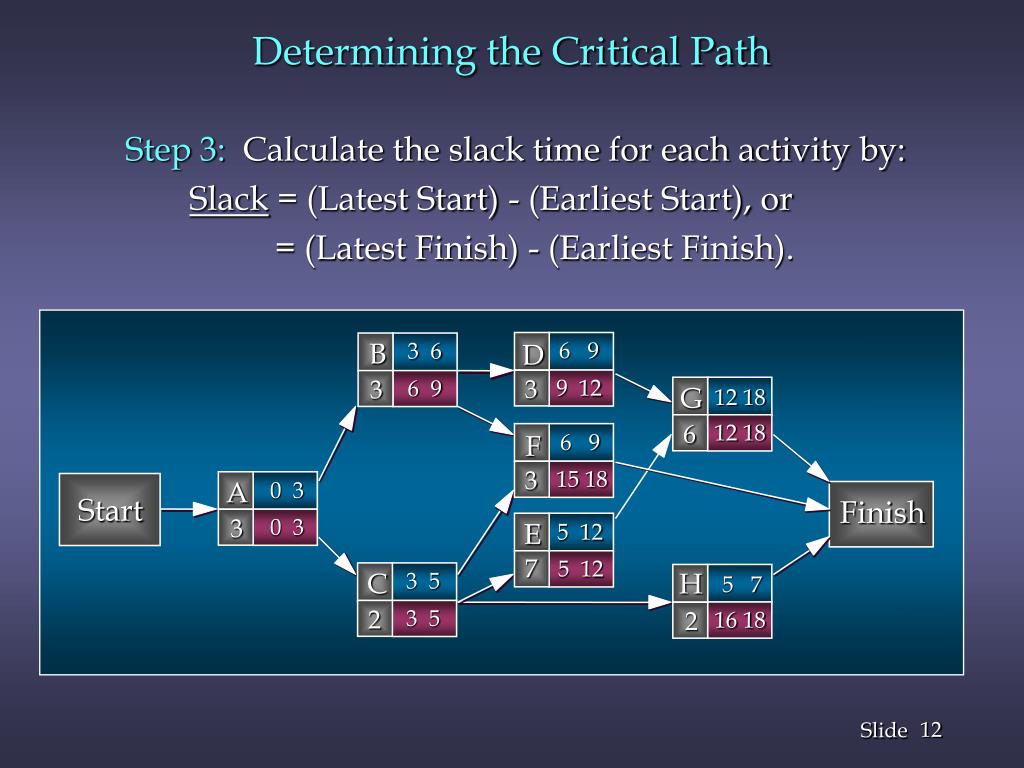 Determining the Critical Path

Step 3: Calculate the slack time for each activity by:
Slack = (Latest Start) - (Earliest Start), or
= (Latest Finish) - (Earliest Finish).

Start

A 0 3
3 0 3

B 3 6
3 6 9

C 3 5
2 3 5

D 6 9
3 9 12

F 6 9
3 15 18

E 5 12
7 5 12

G 12 18
6 12 18

H 5 7
2 16 18

Finish

Slide 12